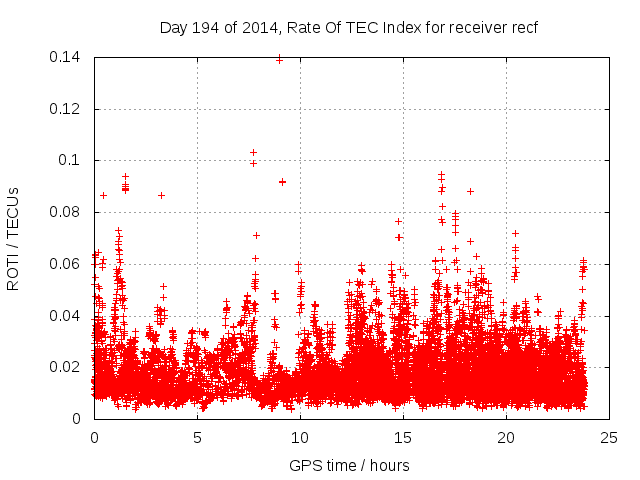 Day 194 of 2014, Rate Of TEC Index for receiver recf

ROTI / TECUs

0.14
0.12
0.1
0.08
0.06
0.04
0.02
0

0
5
10
15
20
25

GPS time / hours